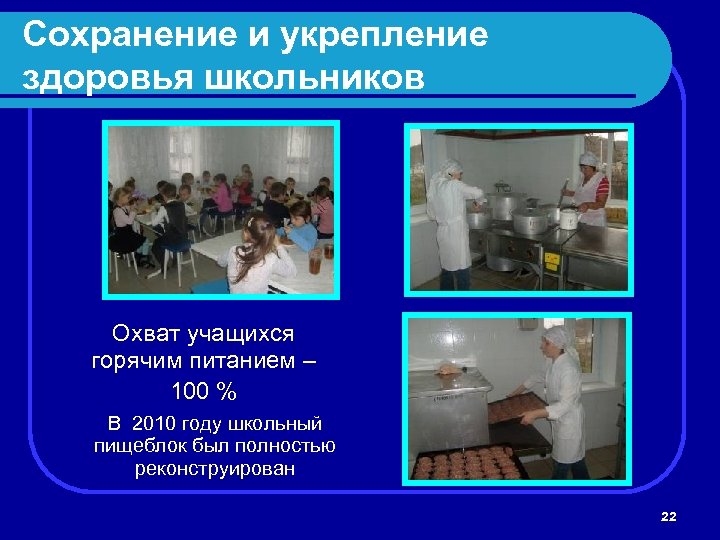 Сохранение и укрепление здоровья школьников

Охват учащихся горячим питанием – 100 %

В 2010 году школьный пищеблок был полностью реконструирован

22